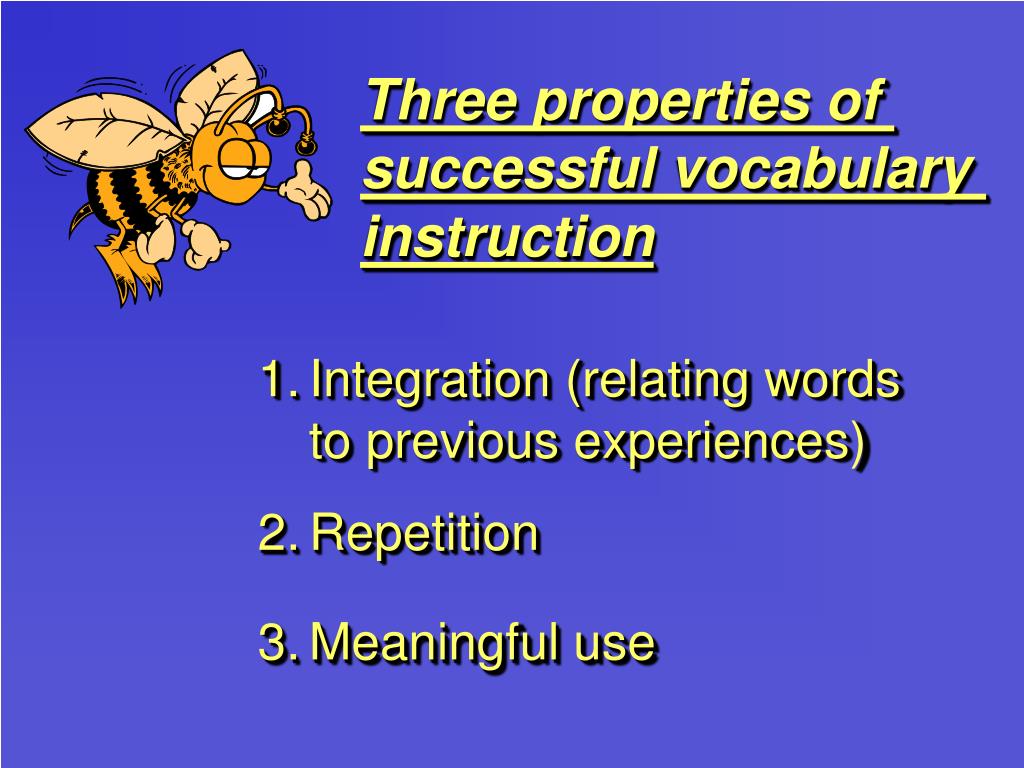 Three properties of successful vocabulary instruction

1. Integration (relating words to previous experiences)

2. Repetition

3. Meaningful use